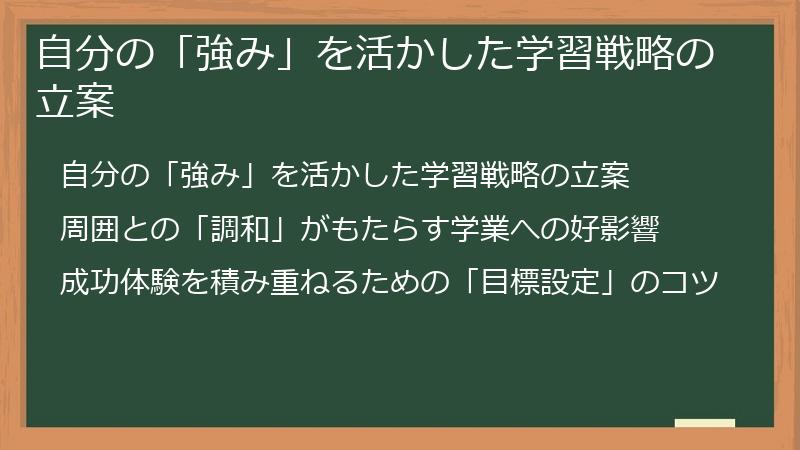 自分の「強み」を活かした学習戦略の立案

自分の「強み」を活かした学習戦略の立案

周囲との「調和」がもたらす学業への好影響

成功体験を積み重ねるための「目標設定」のコツ